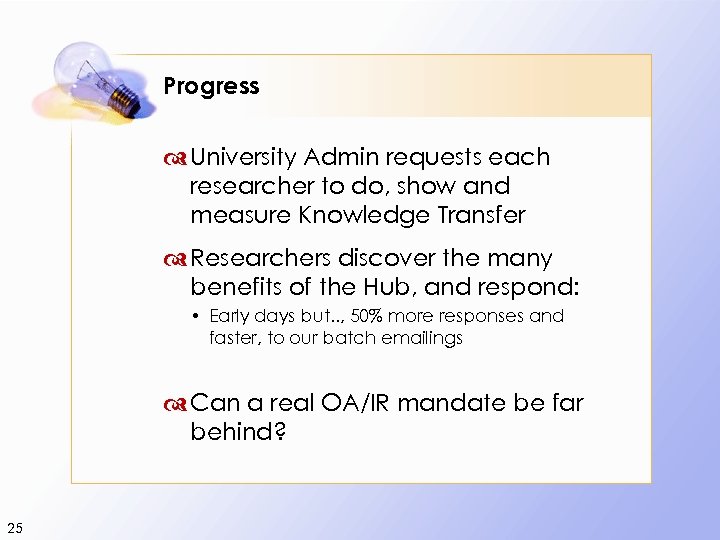 Progress

University Admin requests each researcher to do, show and measure Knowledge Transfer

Researchers discover the many benefits of the Hub, and respond:

• Early days but.., 50% more responses and faster, to our batch emailings

Can a real OA/IR mandate be far behind?

25